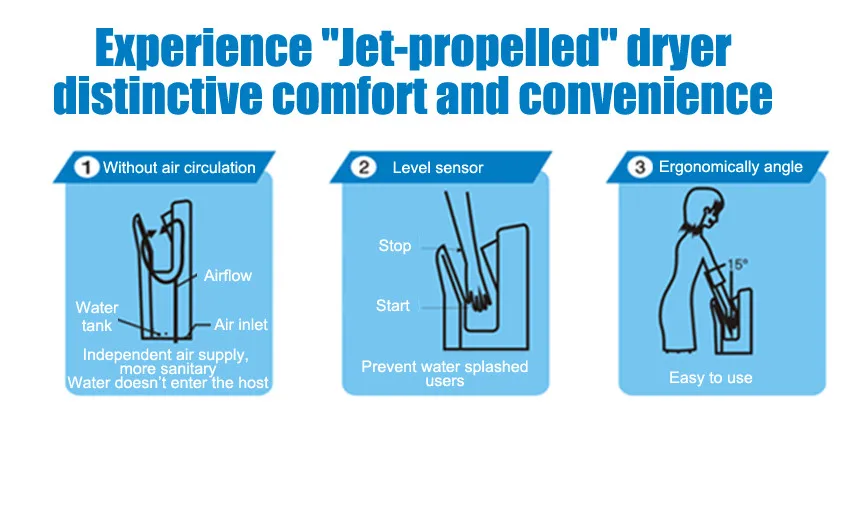 Experience "Jet-propelled" dryer distinctive comfort and convenience

1 Without air circulation

Airflow

Water tank

Air inlet

Independent air supply, more sanitary
Water doesn't enter the host

2 Level sensor

Stop

Start

Prevent water splashed users

3 Ergonomically angle

15°

Easy to use